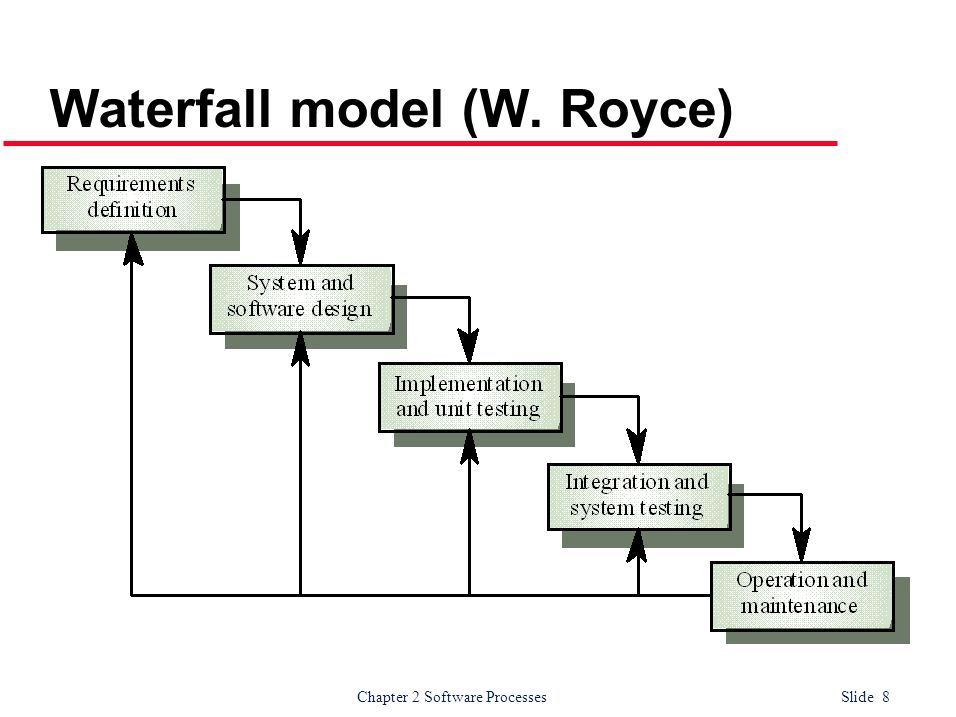 Waterfall model (W. Royce)

Requirements definition

System and software design

Implementation and unit testing

Integration and system testing

Operation and maintenance

Chapter 2 Software Processes

Slide 8